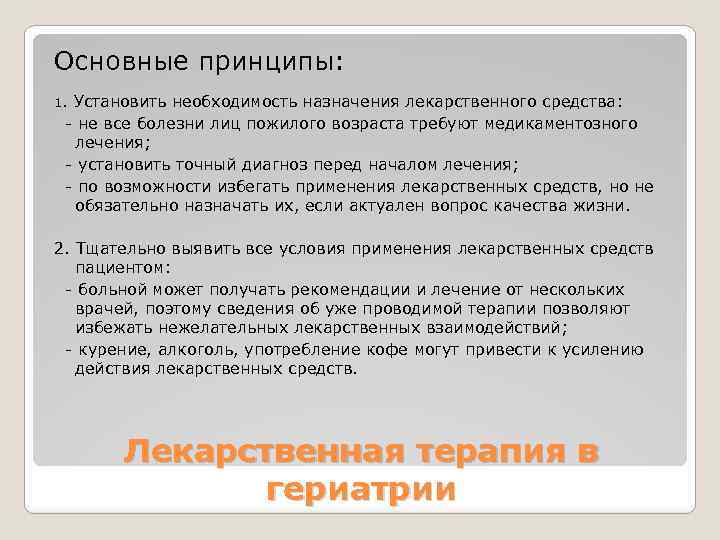 Основные принципы:

1. Установить необходимость назначения лекарственного средства:
- не все болезни лиц пожилого возраста требуют медикаментозного лечения;
- установить точный диагноз перед началом лечения;
- по возможности избегать применения лекарственных средств, но не обязательно назначать их, если актуален вопрос качества жизни.

2. Тщательно выявить все условия применения лекарственных средств пациентом:
- больной может получать рекомендации и лечение от нескольких врачей, поэтому сведения об уже проводимой терапии позволяют избежать нежелательных лекарственных взаимодействий;
- курение, алкоголь, употребление кофе могут привести к усилению действия лекарственных средств.

Лекарственная терапия в гериатрии